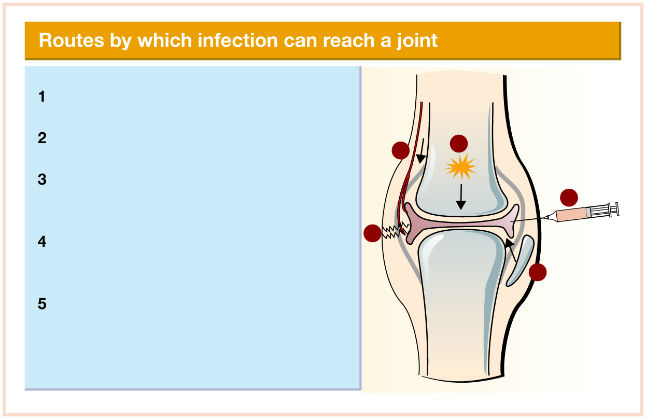 Routes by which infection can reach a joint

1

2

3

4

5